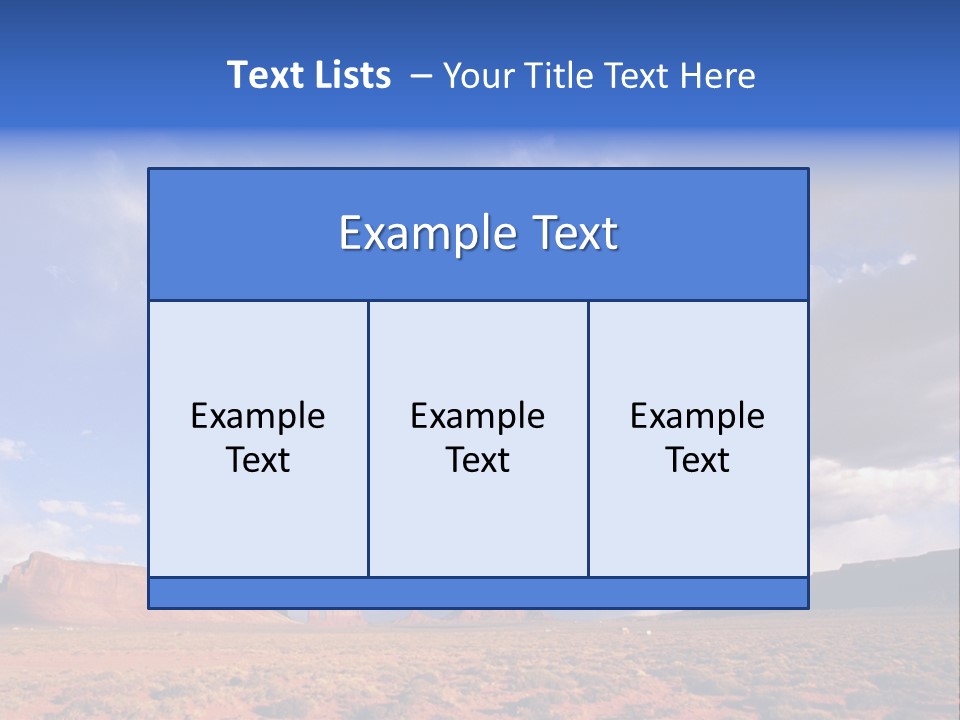 Text Lists – Your Title Text Here

Example Text

Example Text

Example Text

Example Text